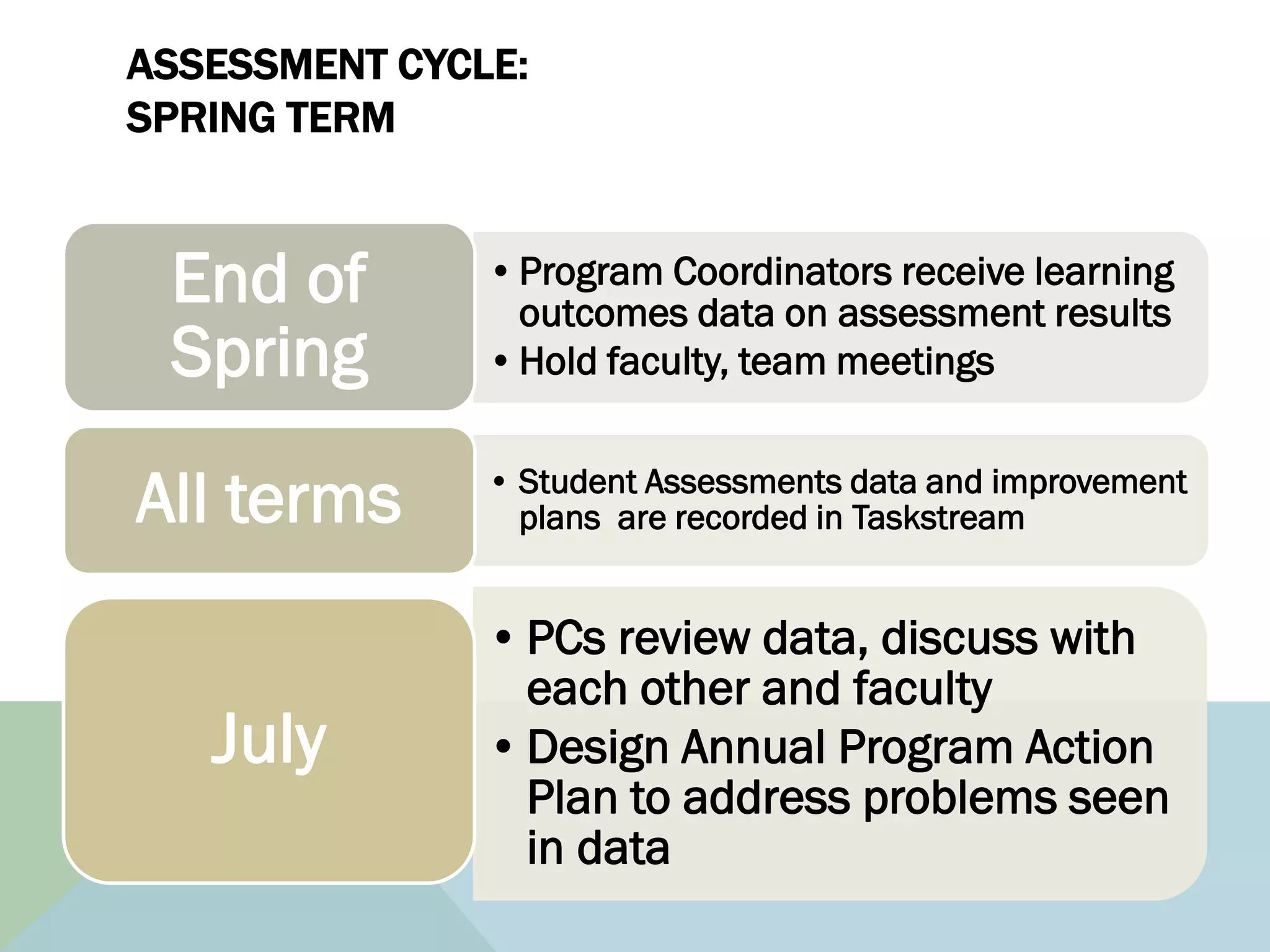 ASSESSMENT CYCLE:
SPRING TERM

End of Spring

• Program Coordinators receive learning outcomes data on assessment results
• Hold faculty, team meetings

All terms

• Student Assessments data and improvement plans  are recorded in Taskstream

July

• PCs review data, discuss with each other and faculty
• Design Annual Program Action Plan to address problems seen in data